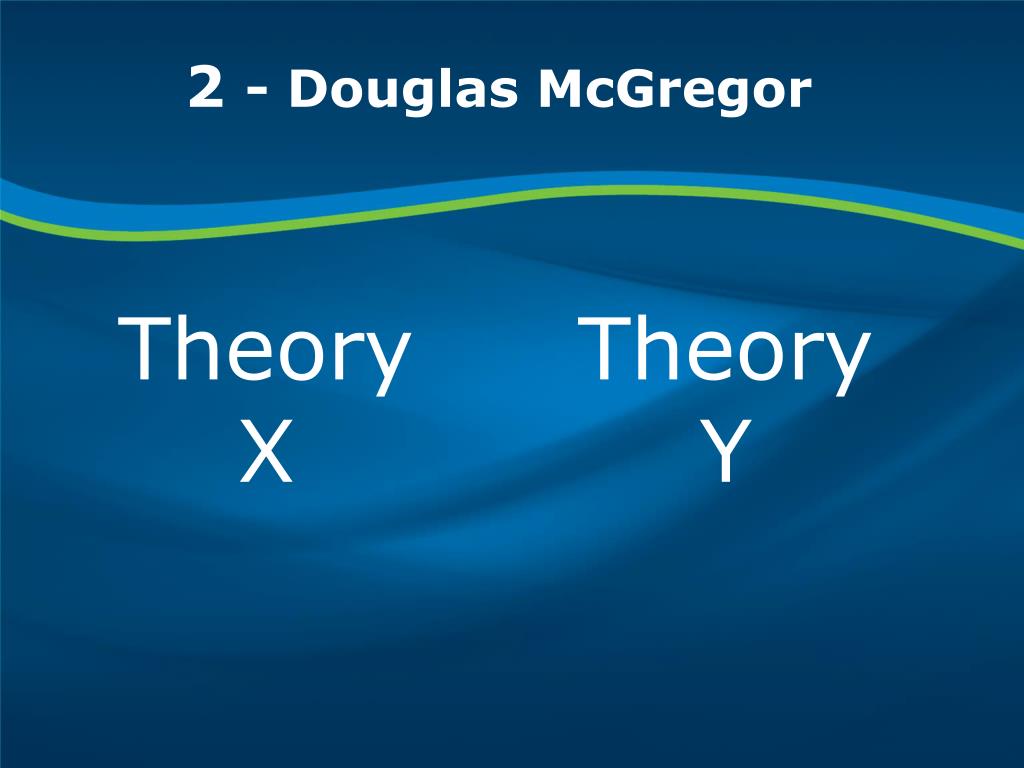 2 - Douglas McGregor

Theory X

Theory Y